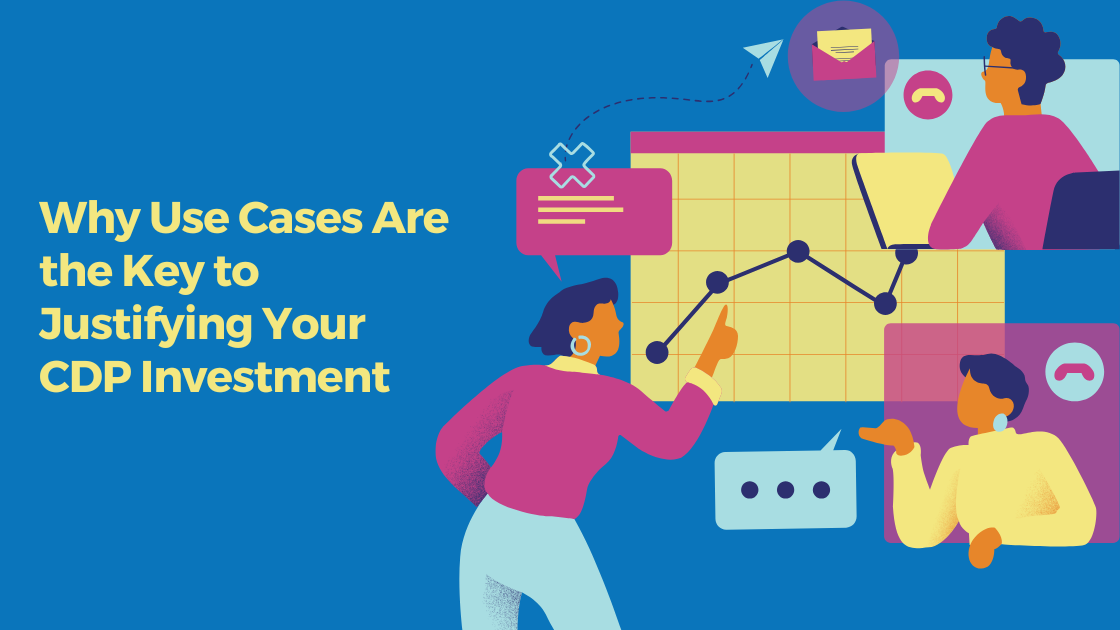 Why Use Cases Are the Key to Justifying Your CDP Investment